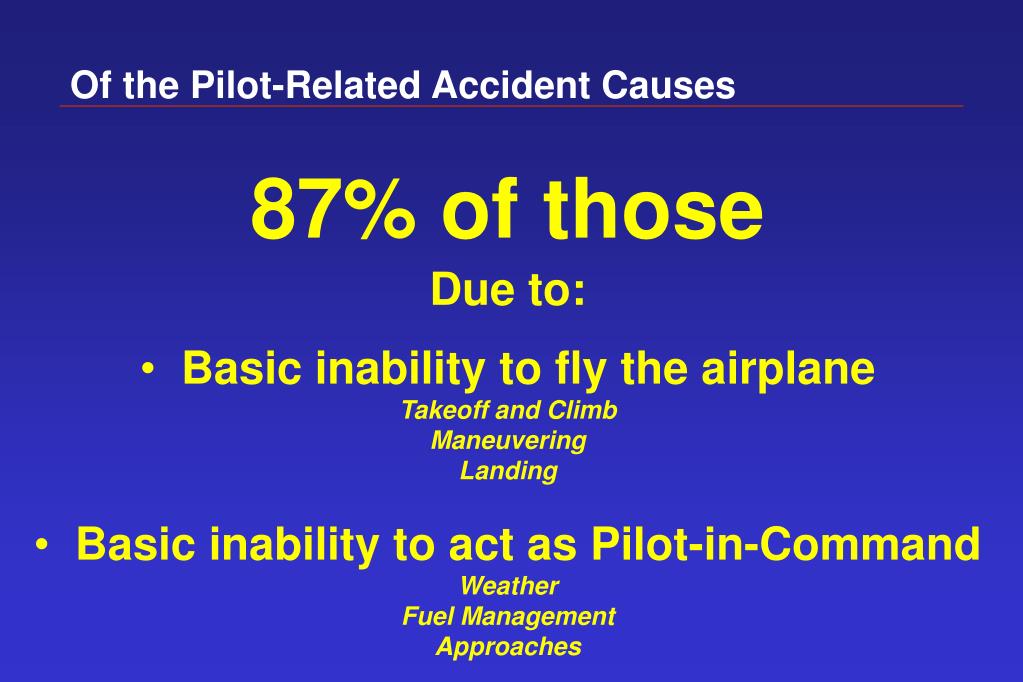 Of the Pilot-Related Accident Causes

87% of those

Due to:

• Basic inability to fly the airplane

Takeoff and Climb
Maneuvering
Landing

• Basic inability to act as Pilot-in-Command

Weather
Fuel Management
Approaches